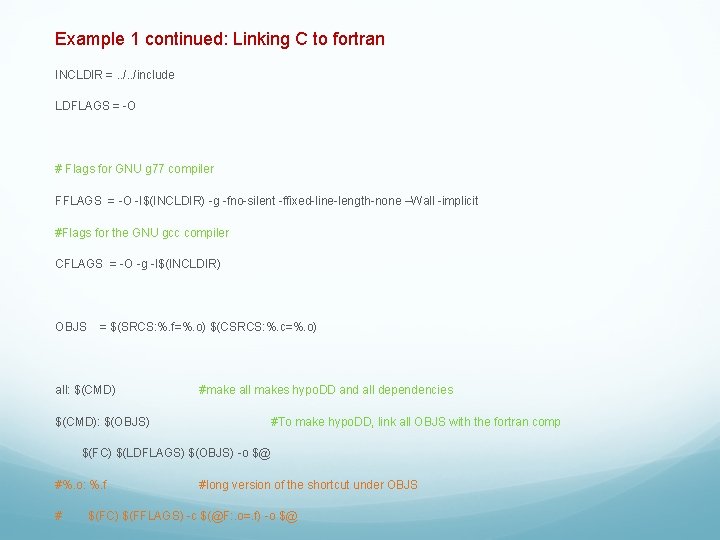 Example 1 continued: Linking C to fortran

INCLDIR = ../../include

LDFLAGS = -O

# Flags for GNU g77 compiler

FFLAGS = -O -I$(INCLDIR) -g -fno-silent -ffixed-line-length-none –Wall -implicit

#Flags for the GNU gcc compiler

CFLAGS = -O -g -I$(INCLDIR)

OBJS = $(SRCS:%.f=%.o) $(CSRCS:%.c=%.o)

all: $(CMD) #make all makes hypoDD and all dependencies

$(CMD): $(OBJS) #To make hypoDD, link all OBJS with the fortran comp

$(FC) $(LDFLAGS) $(OBJS) -o $@

#%.o: %.f #long version of the shortcut under OBJS

# $(FC) $(FFLAGS) -c $(@F:.o=.f) -o $@